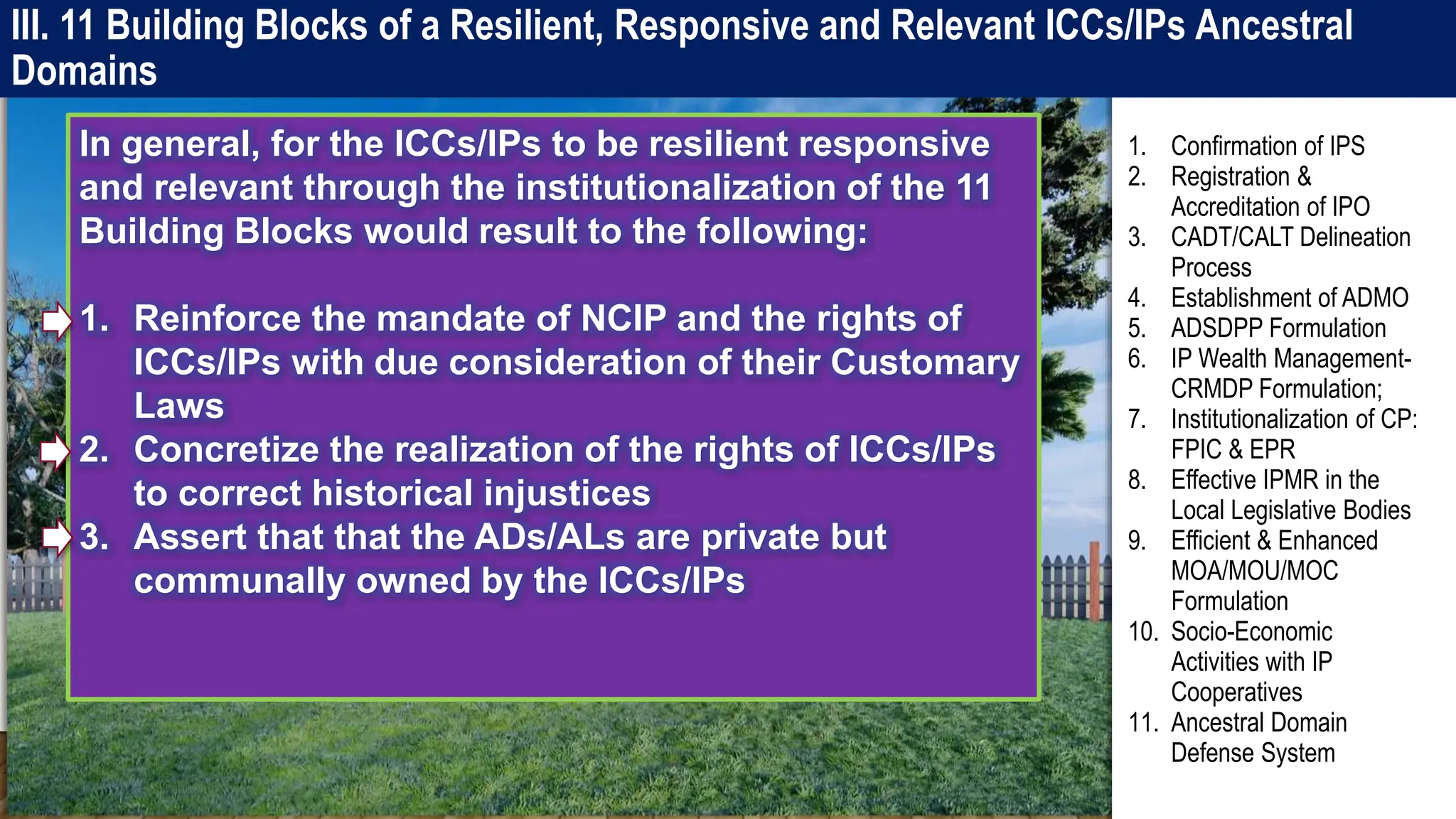 III. 11 Building Blocks of a Resilient, Responsive and Relevant ICCs/IPs Ancestral Domains

In general, for the ICCs/IPs to be resilient responsive and relevant through the institutionalization of the 11 Building Blocks would result to the following:

1. Reinforce the mandate of NCIP and the rights of ICCs/IPs with due consideration of their Customary Laws
2. Concretize the realization of the rights of ICCs/IPs to correct historical injustices
3. Assert that that the ADs/ALs are private but communally owned by the ICCs/IPs

1. Confirmation of IPS
2. Registration & Accreditation of IPO
3. CADT/CALT Delineation Process
4. Establishment of ADMO
5. ADSDPP Formulation
6. IP Wealth Management-CRMDP Formulation;
7. Institutionalization of CP: FPIC & EPR
8. Effective IPMR in the Local Legislative Bodies
9. Efficient & Enhanced MOA/MOU/MOC Formulation
10. Socio-Economic Activities with IP Cooperatives
11. Ancestral Domain Defense System